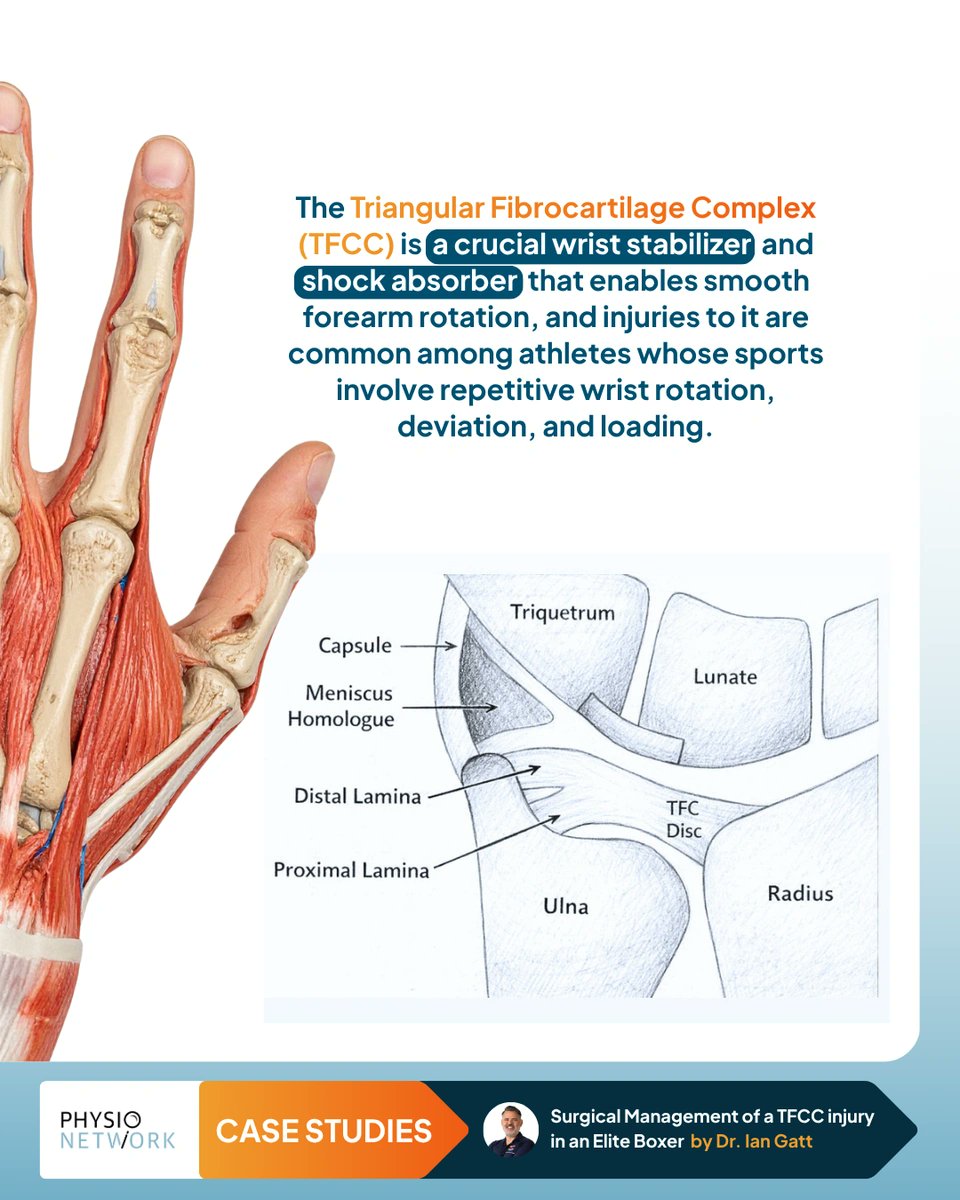 The Triangular Fibrocartilage Complex (TFCC) is a crucial wrist stabilizer and shock absorber that enables smooth forearm rotation, and injuries to it are common among athletes whose sports involve repetitive wrist rotation, deviation, and loading.

Capsule
Meniscus Homologue
Distal Lamina
Proximal Lamina
Triquetrum
Lunate
TFC Disc
Ulna
Radius

PHYSIO NETWORK
CASE STUDIES
Surgical Management of a TFCC injury in an Elite Boxer by Dr. Ian Gatt